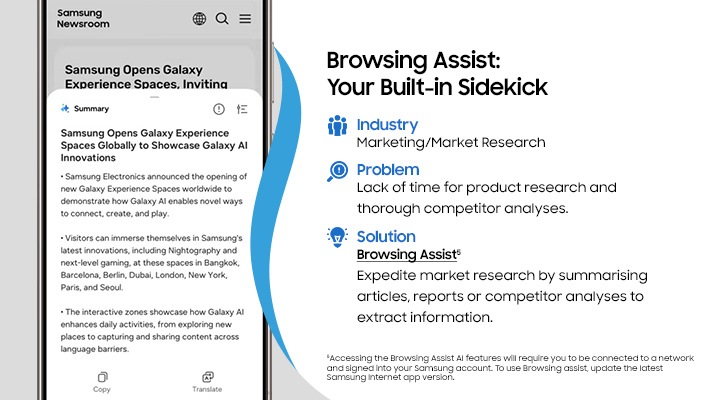 Samsung Newsroom

Samsung Opens Galaxy Experience Spaces, Inviting

Summary

Samsung Opens Galaxy Experience Spaces Globally to Showcase Galaxy AI Innovations

• Samsung Electronics announced the opening of new Galaxy Experience Spaces worldwide to demonstrate how Galaxy AI enables novel ways to connect, create, and play.

• Visitors can immerse themselves in Samsung's latest innovations, including Nightography and next-level gaming, at these spaces in Bangkok, Barcelona, Berlin, Dubai, London, New York, Paris, and Seoul.

• The interactive zones showcase how Galaxy AI enhances daily activities, from exploring new places to capturing and sharing content across language barriers.

Copy

Translate

Browsing Assist: Your Built-in Sidekick

Industry
Marketing/Market Research

Problem
Lack of time for product research and thorough competitor analyses.

Solution
Browsing Assist$^5$
Expedite market research by summarising articles, reports or competitor analyses to extract information.

$^5$Accessing the Browsing Assist AI features will require you to be connected to a network and signed into your Samsung account. To use Browsing assist, update the latest Samsung Internet app version.